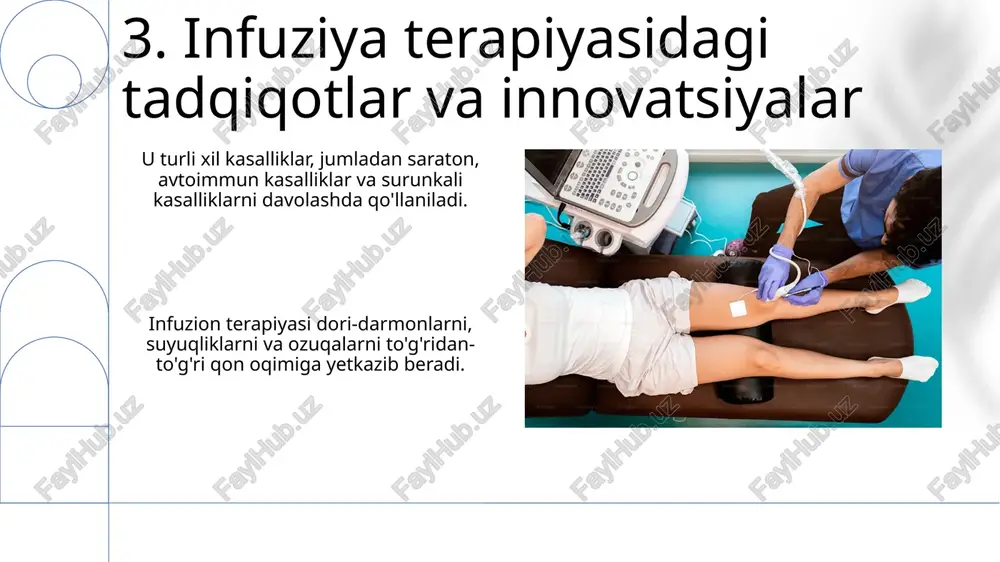 3. Infuziya terapiyasidagi tadqiqotlar va innovatsiyalar

U turli xil kasalliklar, jumladan saraton, avtoimmun kasalliklar va surunkali kasalliklarni davolashda qo'llaniladi.

Infuzion terapiyasi dori-darmonlarni, suyuqliklarni va ozuqalarni to'g'ridan-to'g'ri qon oqimiga yetkazib beradi.

FaylHub.uz